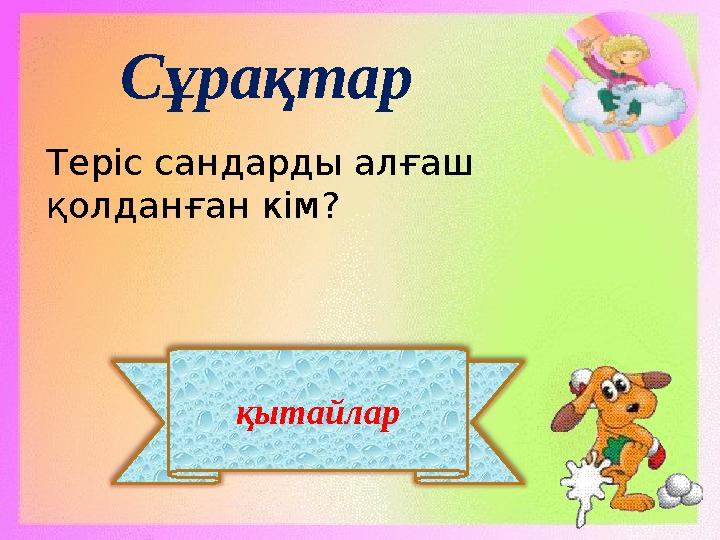 Сұрақтар

Теріс сандарды алғаш қолданған кім?

қытайлар